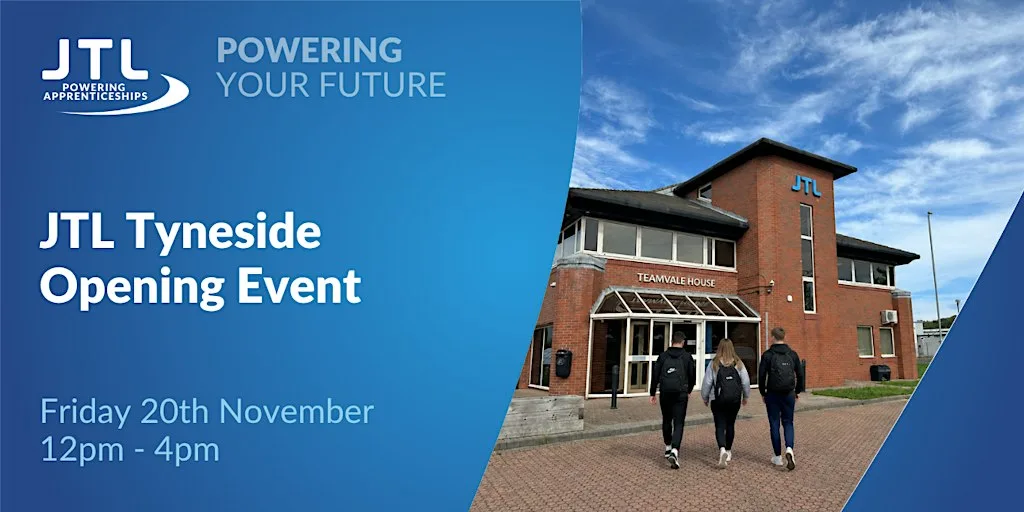 JTL
POWERING APPRENTICESHIPS

POWERING
YOUR FUTURE

JTL Tyneside
Opening Event

Friday 20th November
12pm - 4pm

JTL

TEAMVALE HOUSE